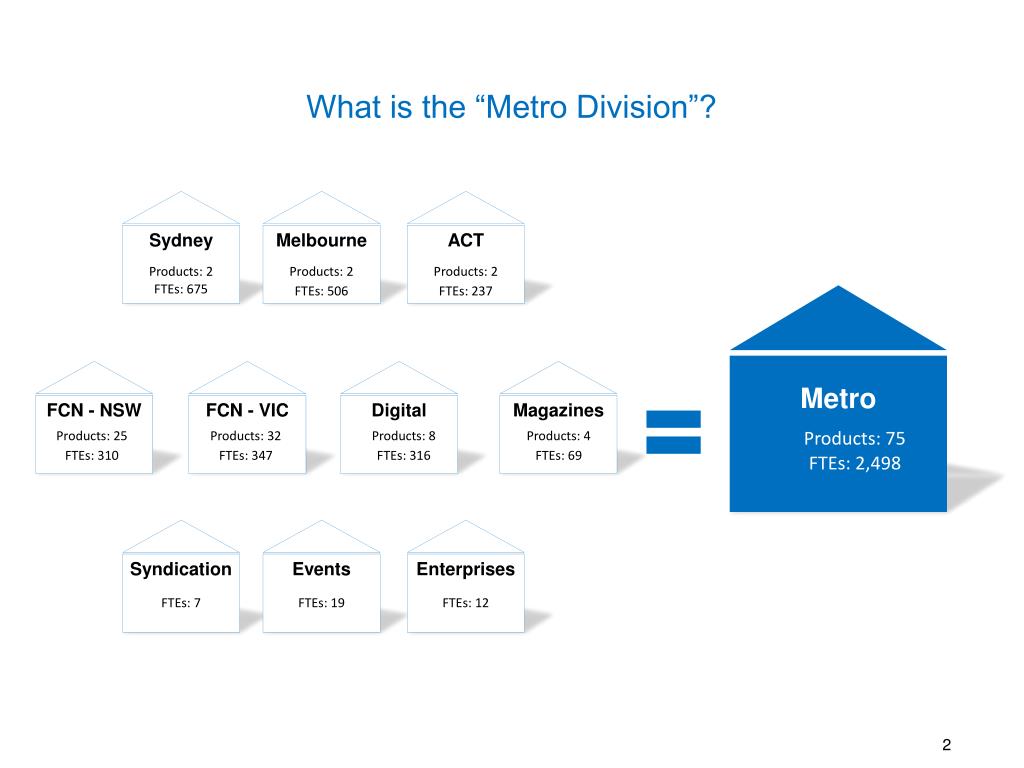 What is the “Metro Division”?

Sydney
Products: 2
FTEs: 675

Melbourne
Products: 2
FTEs: 506

ACT
Products: 2
FTEs: 237

FCN - NSW
Products: 25
FTEs: 310

FCN - VIC
Products: 32
FTEs: 347

Digital
Products: 8
FTEs: 316

Magazines
Products: 4
FTEs: 69

=

Metro
Products: 75
FTEs: 2,498

Syndication
FTEs: 7

Events
FTEs: 19

Enterprises
FTEs: 12

2